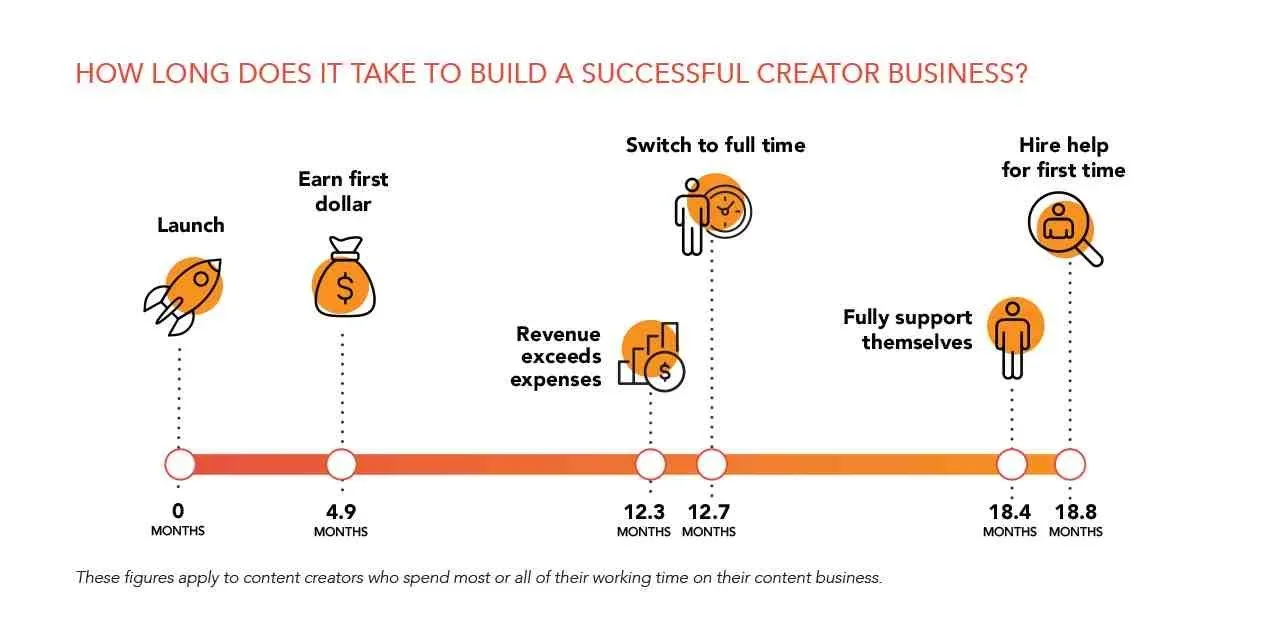 HOW LONG DOES IT TAKE TO BUILD A SUCCESSFUL CREATOR BUSINESS?

Launch

Earn first dollar

Revenue exceeds expenses

Switch to full time

Fully support themselves

Hire help for first time

0 MONTHS

4.9 MONTHS

12.3 MONTHS

12.7 MONTHS

18.4 MONTHS

18.8 MONTHS

These figures apply to content creators who spend most or all of their working time on their content business.